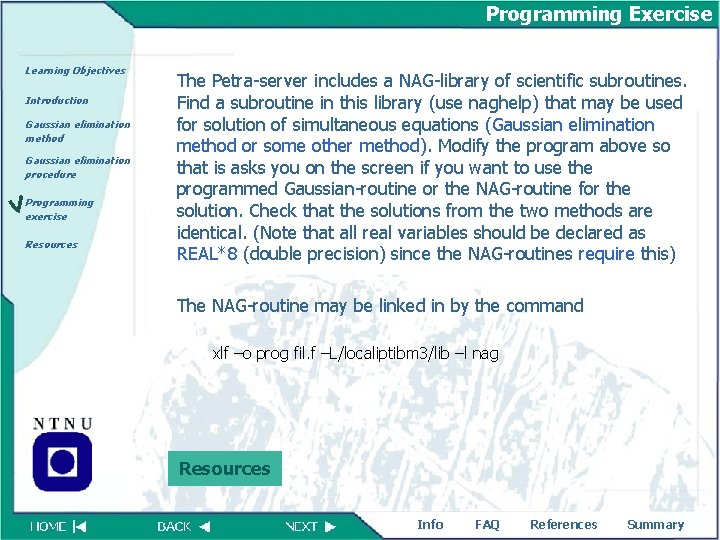 Programming Exercise

Learning Objectives

Introduction

Gaussian elimination method

Gaussian elimination procedure

Programming exercise

Resources

The Petra-server includes a NAG-library of scientific subroutines. Find a subroutine in this library (use naghelp) that may be used for solution of simultaneous equations (Gaussian elimination method or some other method). Modify the program above so that is asks you on the screen if you want to use the programmed Gaussian-routine or the NAG-routine for the solution. Check that the solutions from the two methods are identical. (Note that all real variables should be declared as REAL*8 (double precision) since the NAG-routines require this)

The NAG-routine may be linked in by the command

xlf –o prog fil.f –L/localiptibm3/lib –l nag

NTNU

Resources

HOME BACK NEXT Info FAQ References Summary